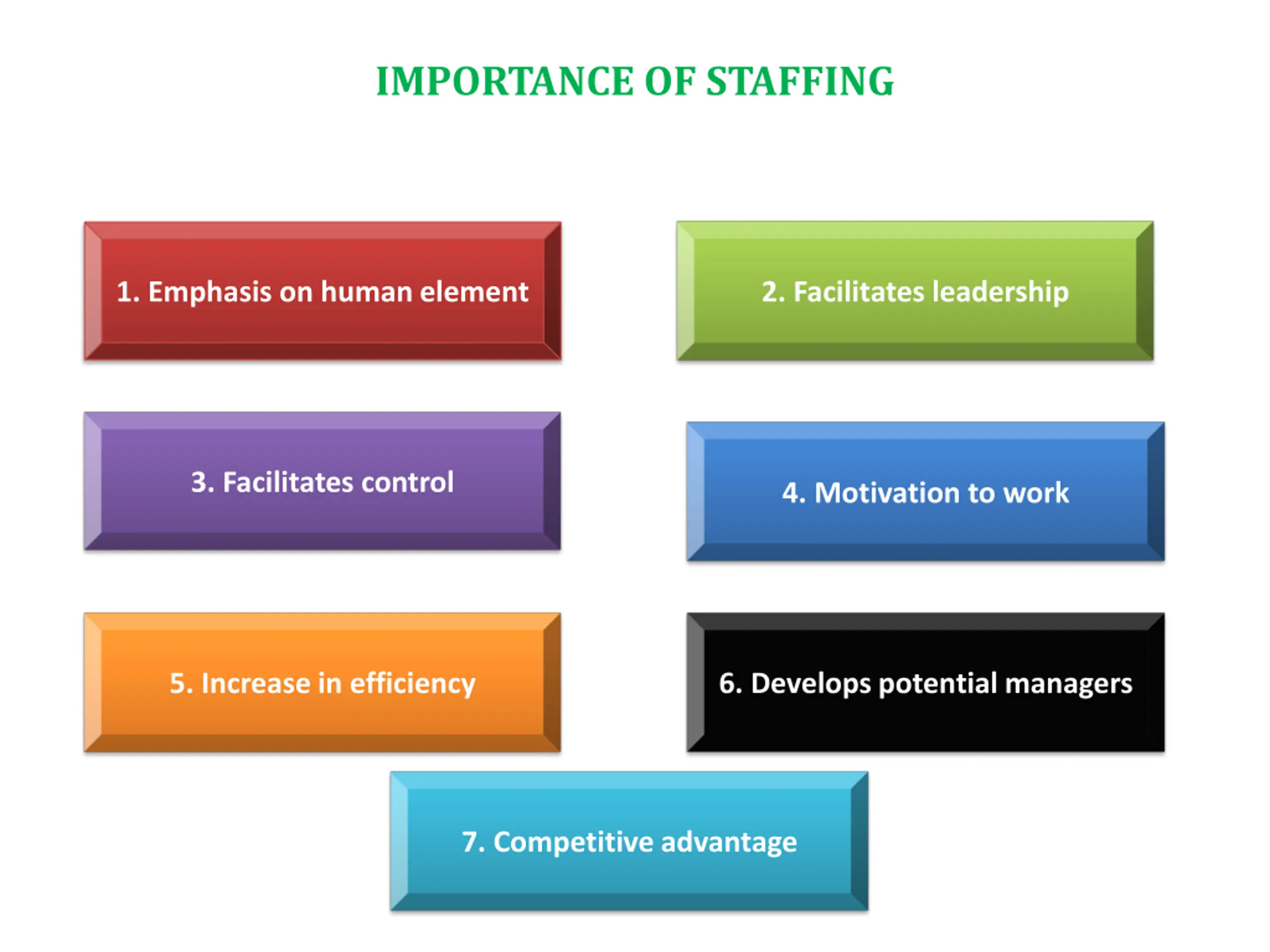 IMPORTANCE OF STAFFING

1. Emphasis on human element

2. Facilitates leadership

3. Facilitates control

4. Motivation to work

5. Increase in efficiency

6. Develops potential managers

7. Competitive advantage